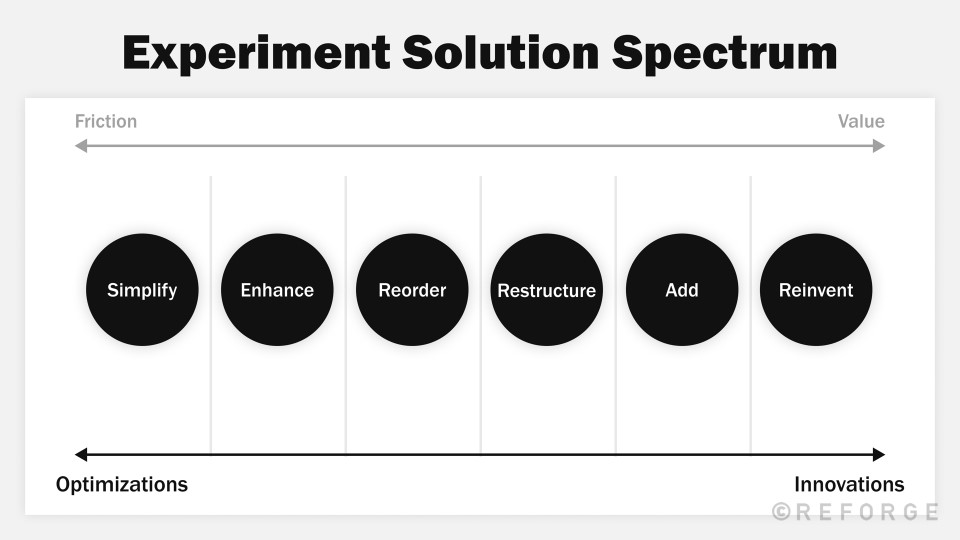 Experiment Solution Spectrum

Friction

Value

Simplify

Enhance

Reorder

Restructure

Add

Reinvent

Optimizations

Innovations

©REFORGE